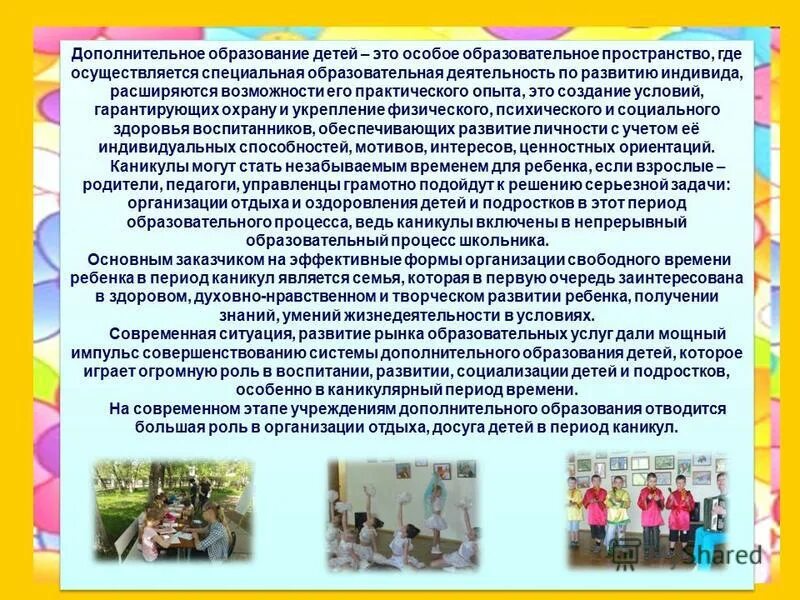 Дополнительное образование детей – это особое образовательное пространство, где осуществляется специальная образовательная деятельность по развитию индивида, расширяются возможности его практического опыта, это создание условий, гарантирующих охрану и укрепление физического, психического и социального здоровья воспитанников, обеспечивающих развитие личности с учетом её индивидуальных способностей, мотивов, интересов, ценностных ориентаций.

Каникулы могут стать незабываемым временем для ребенка, если взрослые – родители, педагоги, управленцы грамотно подойдут к решению серьезной задачи: организации отдыха и оздоровления детей и подростков в этот период образовательного процесса, ведь каникулы включены в непрерывный образовательный процесс школьника.

Основным заказчиком на эффективные формы организации свободного времени ребенка в период каникул является семья, которая в первую очередь заинтересована в здоровом, духовно-нравственном и творческом развитии ребенка, получении знаний, умений жизнедеятельности в условиях.

Современная ситуация, развитие рынка образовательных услуг дали мощный импульс совершенствованию системы дополнительного образования детей, которое играет огромную роль в воспитании, развитии, социализации детей и подростков, особенно в каникулярный период времени.

На современном этапе учреждениям дополнительного образования отводится большая роль в организации отдыха, досуга детей в период каникул.

Shared